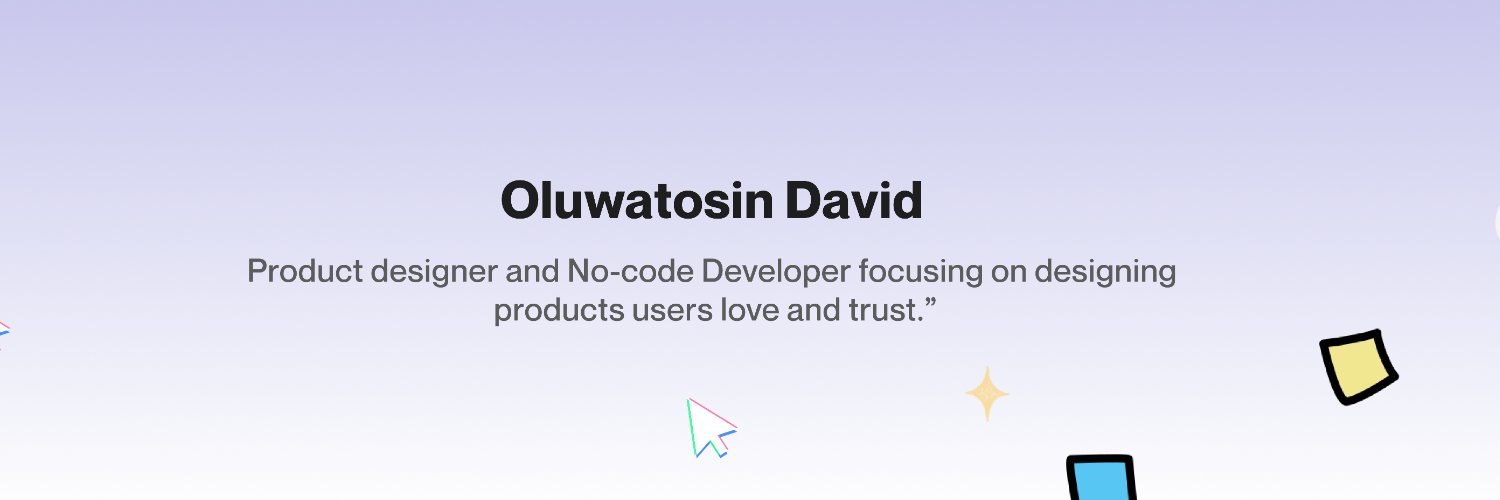 Oluwatosin David

Product designer and No-code Developer focusing on designing products users love and trust.”